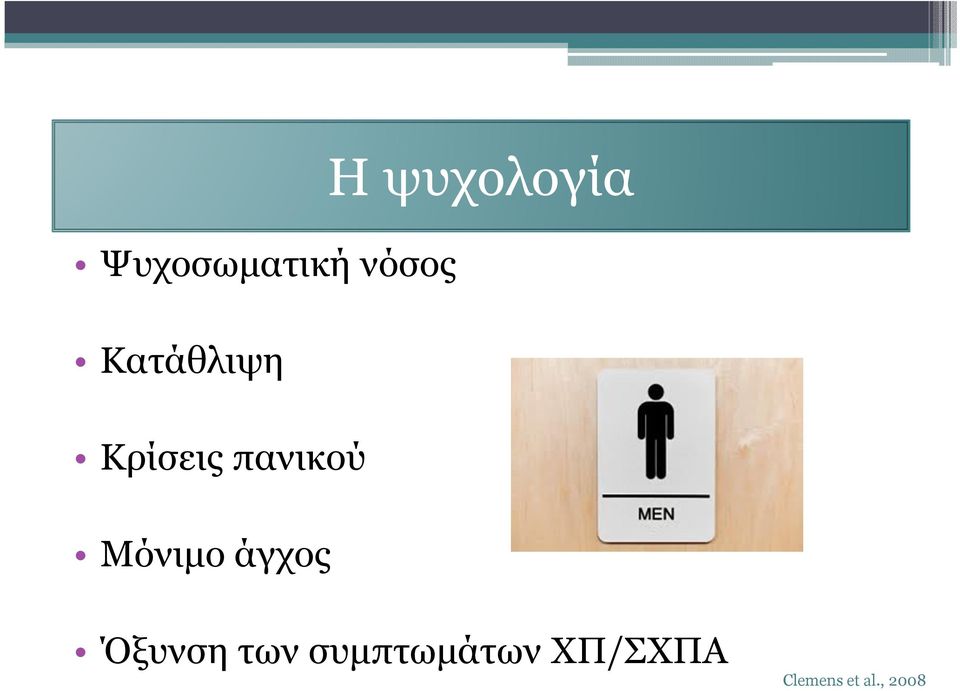 Η ψυχολογία

• Ψυχοσωματική νόσος

• Κατάθλιψη

• Κρίσεις πανικού

• Μόνιμο άγχος

• Όξυνση των συμπτωμάτων ΧΠ/ΣΧΠΑ

MEN

Clemens et al., 2008